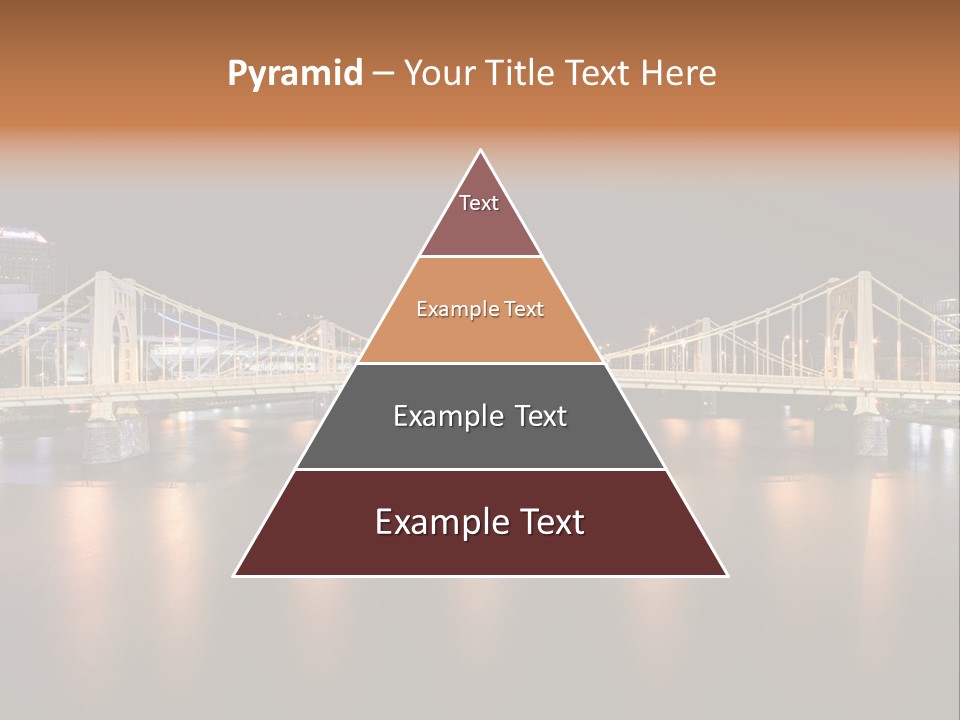 Pyramid – Your Title Text Here

Text

Example Text

Example Text

Example Text